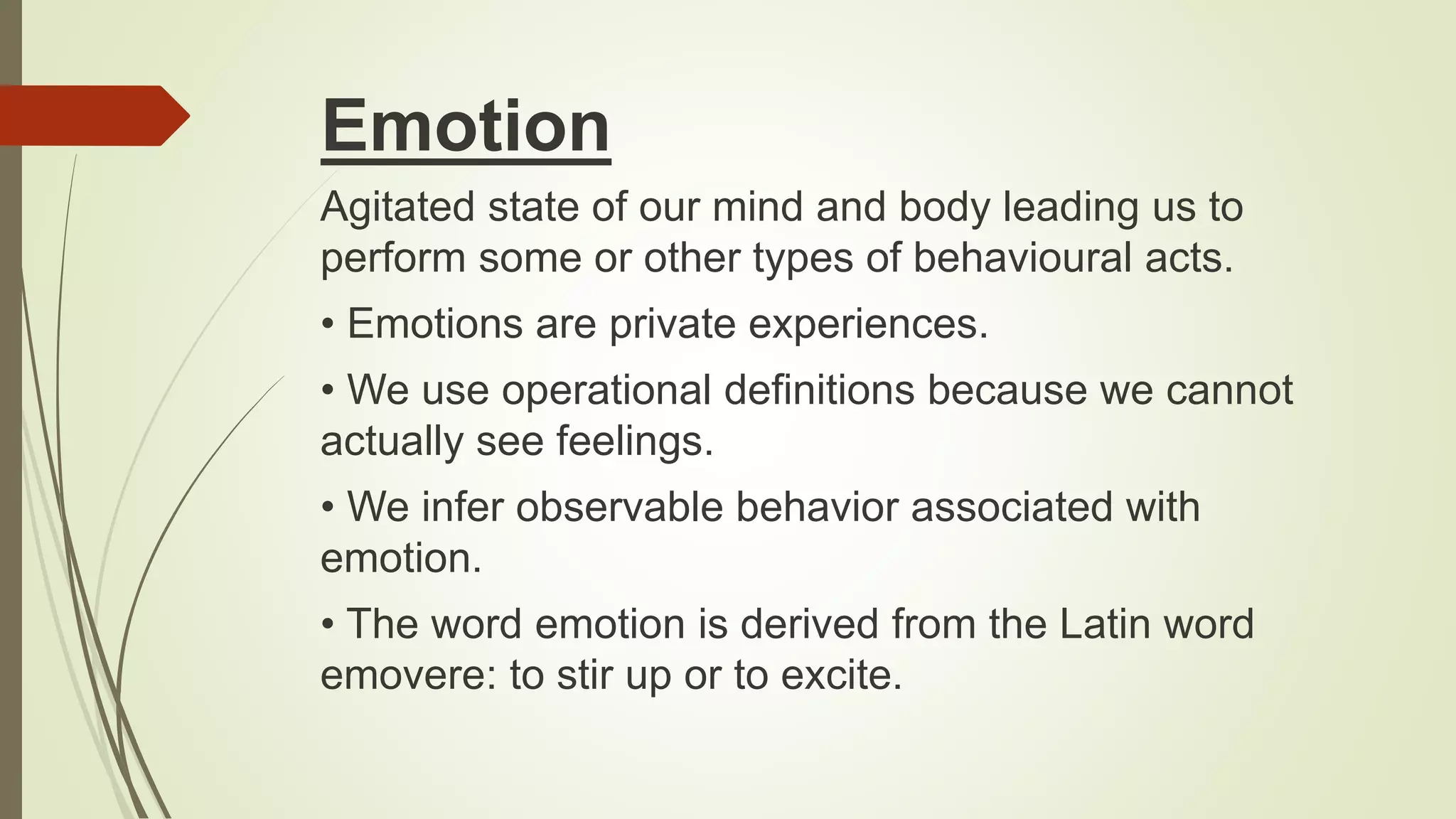 Emotion

Agitated state of our mind and body leading us to perform some or other types of behavioural acts.

• Emotions are private experiences.

• We use operational definitions because we cannot actually see feelings.

• We infer observable behavior associated with emotion.

• The word emotion is derived from the Latin word emovere: to stir up or to excite.